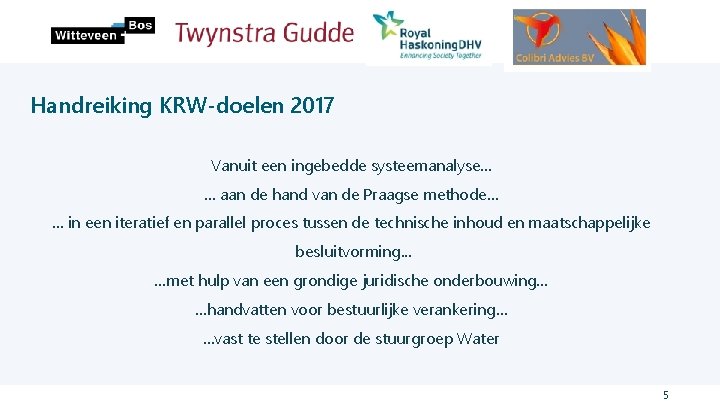 Witteveen + Bos

Twynstra Gudde

Royal HaskoningDHV
Enhancing Society Together

Colibri Advies BV

Handreiking KRW-doelen 2017

Vanuit een ingebedde systeemanalyse…

… aan de hand van de Praagse methode…

… in een iteratief en parallel proces tussen de technische inhoud en maatschappelijke besluitvorming…

…met hulp van een grondige juridische onderbouwing…

…handvatten voor bestuurlijke verankering…

…vast te stellen door de stuurgroep Water

5